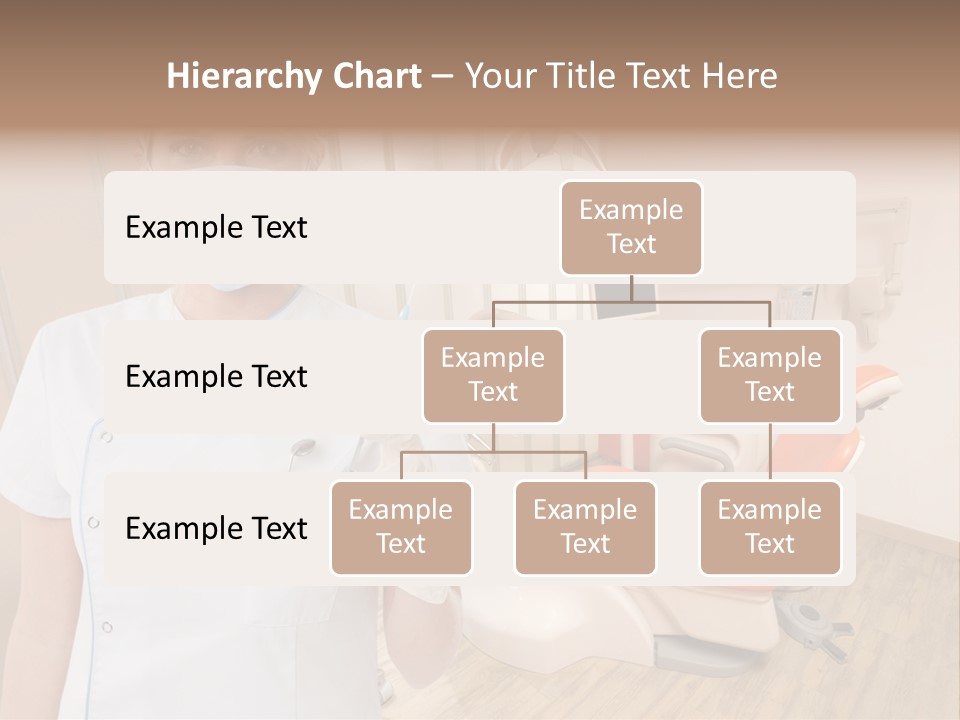 Hierarchy Chart – Your Title Text Here

Example Text

Example Text

Example Text

Example Text

Example Text

Example Text

Example Text

Example Text

Example Text